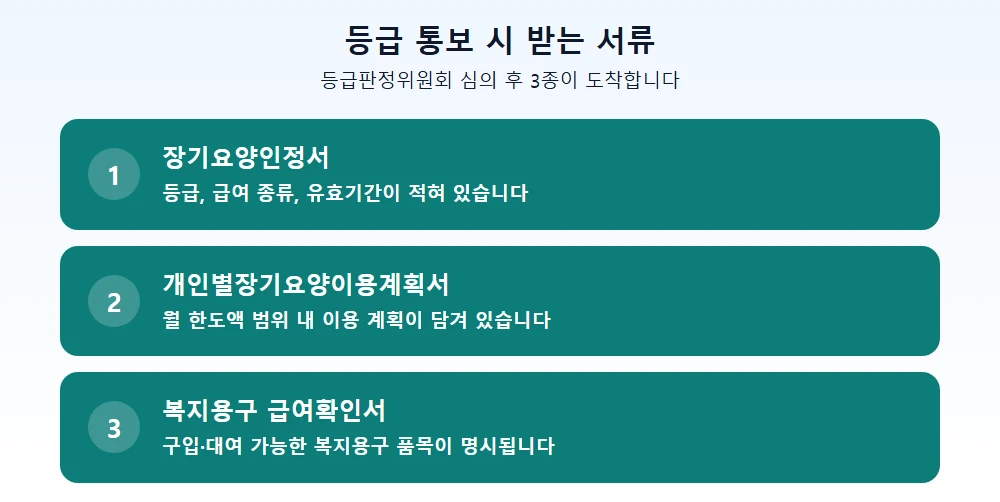 등급 통보 시 받는 서류

등급판정위원회 심의 후 3종이 도착합니다

1
장기요양인정서
등급, 급여 종류, 유효기간이 적혀 있습니다

2
개인별장기요양이용계획서
월 한도액 범위 내 이용 계획이 담겨 있습니다

3
복지용구 급여확인서
구입·대여 가능한 복지용구 품목이 명시됩니다